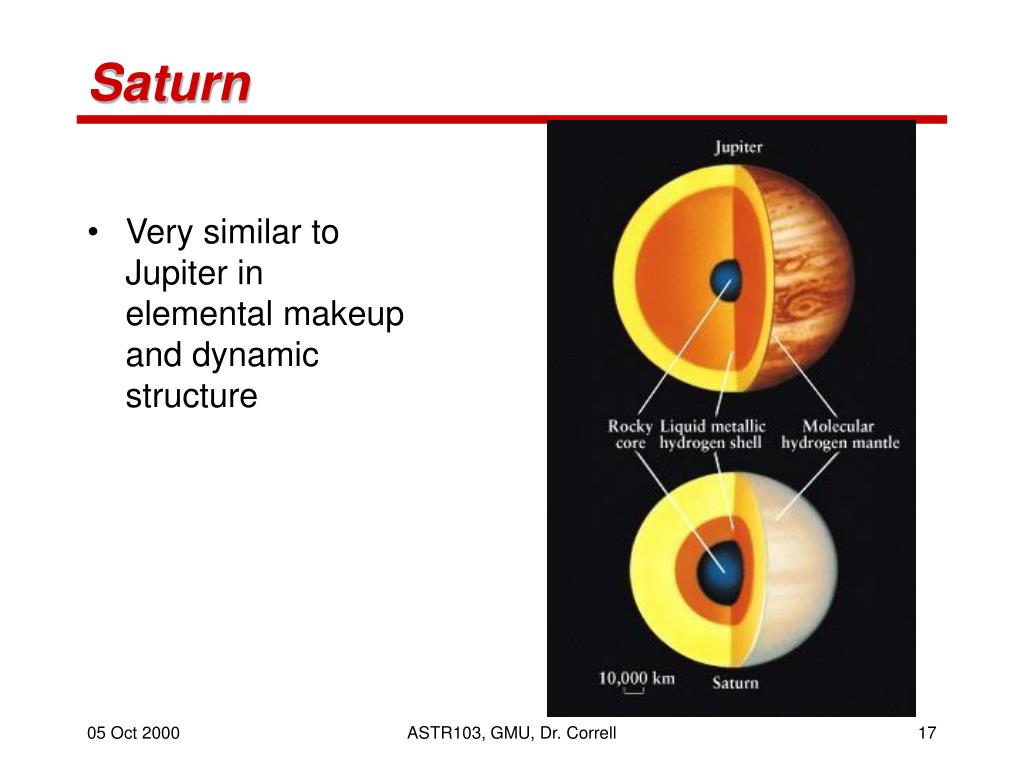 Saturn

• Very similar to Jupiter in elemental makeup and dynamic structure

Jupiter

Rocky core

Liquid metallic hydrogen shell

Molecular hydrogen mantle

10,000 km

Saturn

05 Oct 2000

ASTR103, GMU, Dr. Correll

17